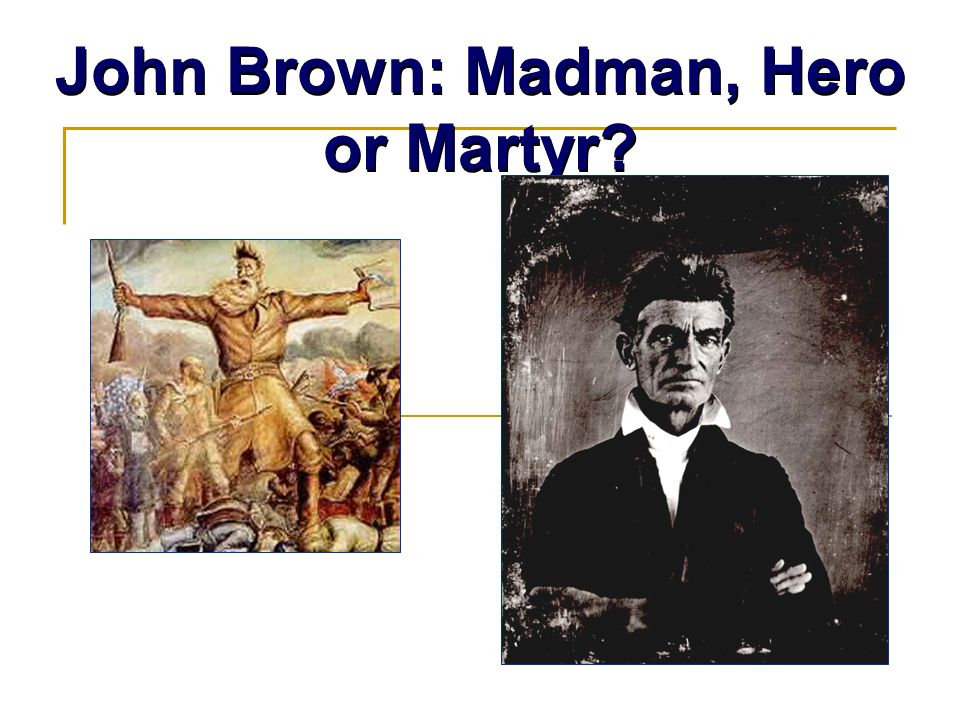 John Brown: Madman, Hero or Martyr?